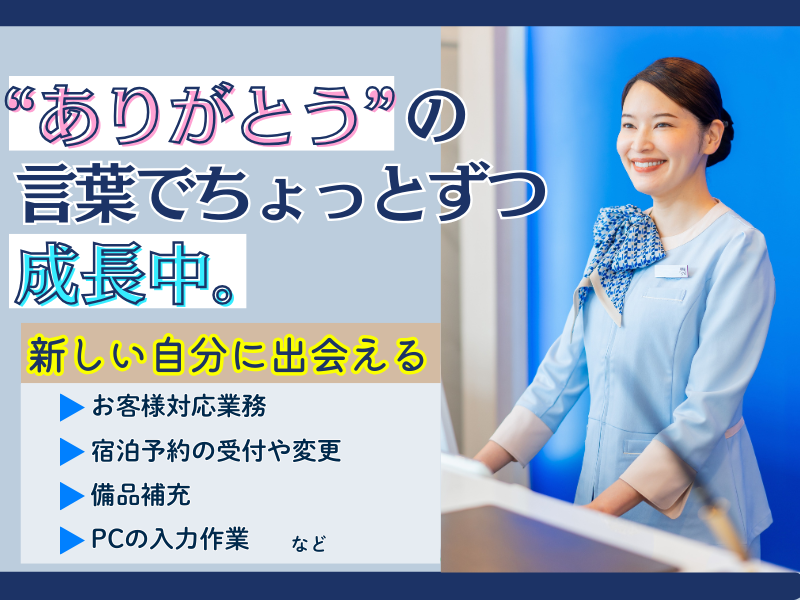 “ありがとう”の
言葉でちょっとずつ
成長中。

新しい自分に出会える

▶お客様対応業務
▶宿泊予約の受付や変更
▶備品補充
▶PCの入力作業　など